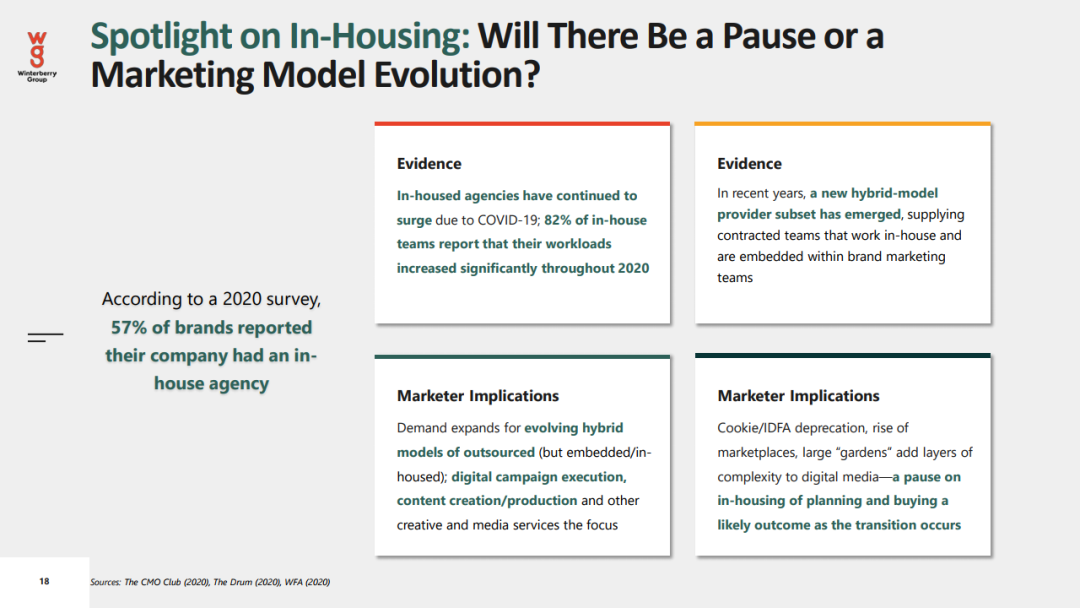 wg
Winterberry Group

Spotlight on In-Housing: Will There Be a Pause or a Marketing Model Evolution?

According to a 2020 survey, 57% of brands reported their company had an in-house agency

Evidence
In-housed agencies have continued to surge due to COVID-19; 82% of in-house teams report that their workloads increased significantly throughout 2020

Evidence
In recent years, a new hybrid-model provider subset has emerged, supplying contracted teams that work in-house and are embedded within brand marketing teams

Marketer Implications
Demand expands for evolving hybrid models of outsourced (but embedded/in-housed); digital campaign execution, content creation/production and other creative and media services the focus

Marketer Implications
Cookie/IDFA deprecation, rise of marketplaces, large "gardens" add layers of complexity to digital media—a pause on in-housing of planning and buying a likely outcome as the transition occurs

18

Sources: The CMO Club (2020), The Drum (2020), WFA (2020)